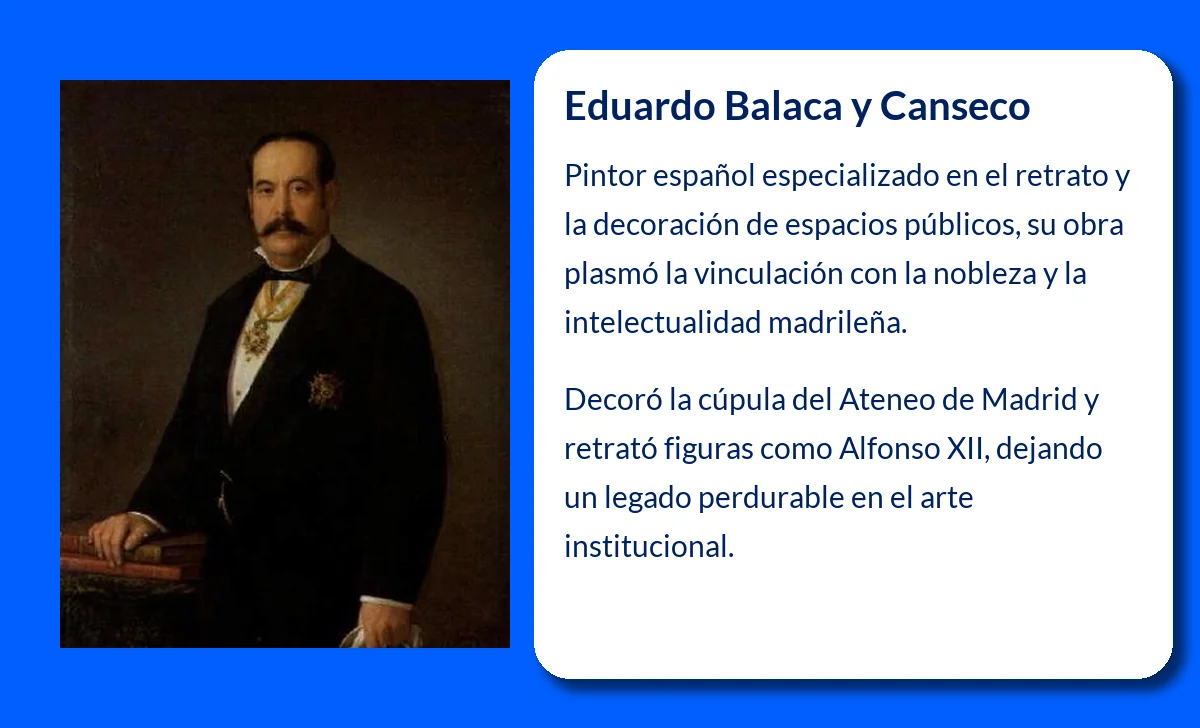 Eduardo Balaca y Canseco

Pintor español especializado en el retrato y la decoración de espacios públicos, su obra plasmó la vinculación con la nobleza y la intelectualidad madrileña.

Decoró la cúpula del Ateneo de Madrid y retrató figuras como Alfonso XII, dejando un legado perdurable en el arte institucional.